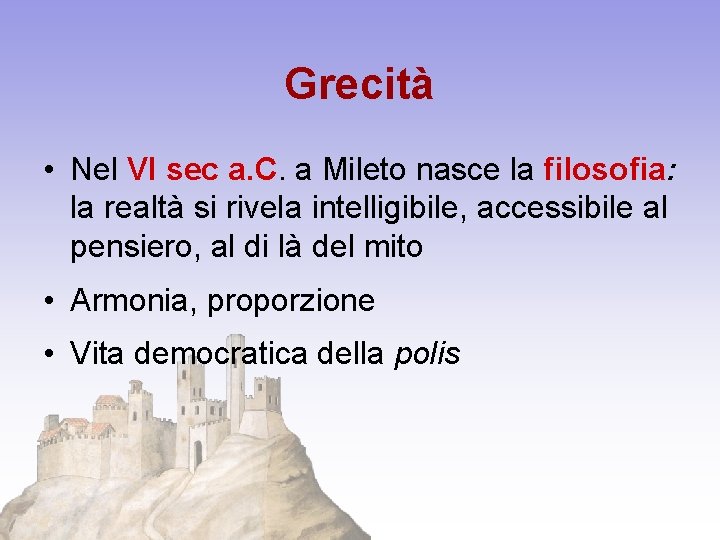 Grecità

• Nel VI sec a.C. a Mileto nasce la filosofia: la realtà si rivela intelligibile, accessibile al pensiero, al di là del mito

• Armonia, proporzione

• Vita democratica della polis